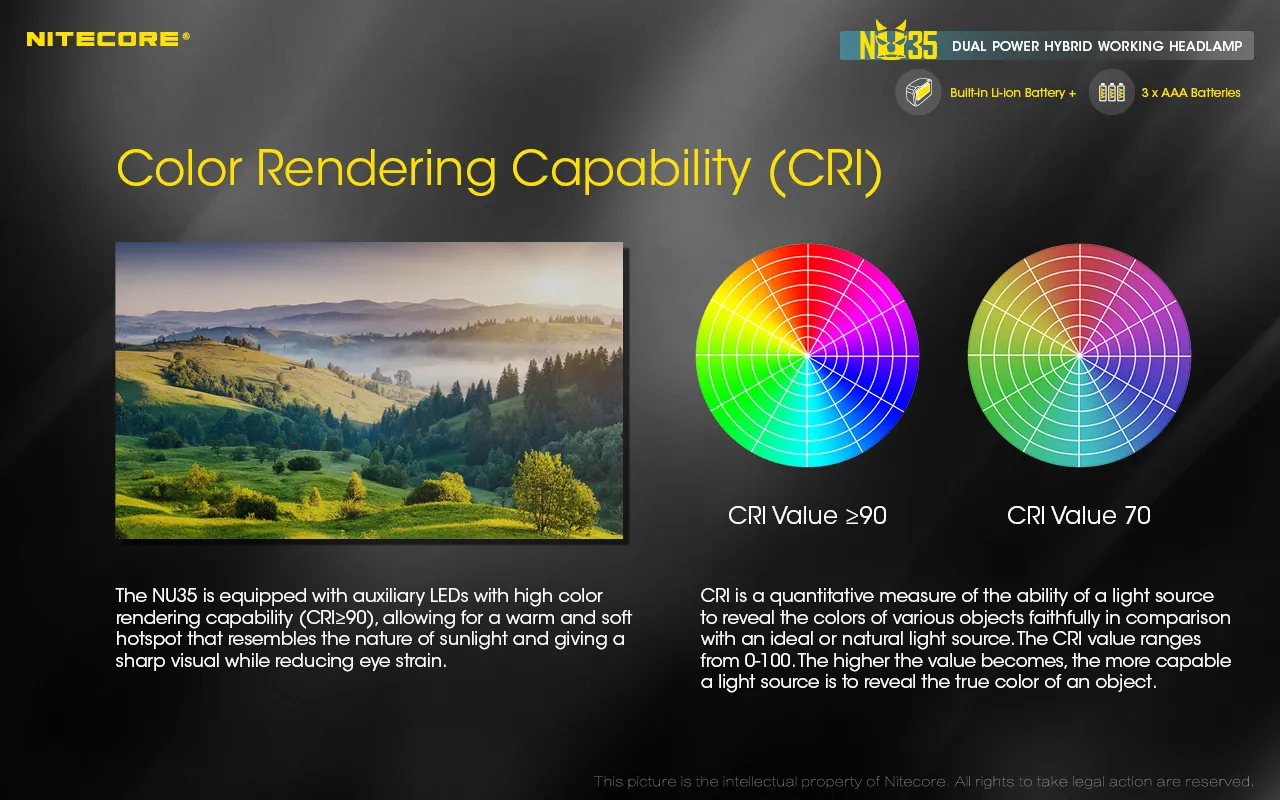 NITECORE®

NU35 DUAL POWER HYBRID WORKING HEADLAMP

Built-in Li-ion Battery + 3 x AAA Batteries

Color Rendering Capability (CRI)

CRI Value ≥90

CRI Value 70

The NU35 is equipped with auxiliary LEDs with high color rendering capability (CRI≥90), allowing for a warm and soft hotspot that resembles the nature of sunlight and giving a sharp visual while reducing eye strain.

CRI is a quantitative measure of the ability of a light source to reveal the colors of various objects faithfully in comparison with an ideal or natural light source. The CRI value ranges from 0-100. The higher the value becomes, the more capable a light source is to reveal the true color of an object.

This picture is the intellectual property of Nitecore. All rights to take legal action are reserved.